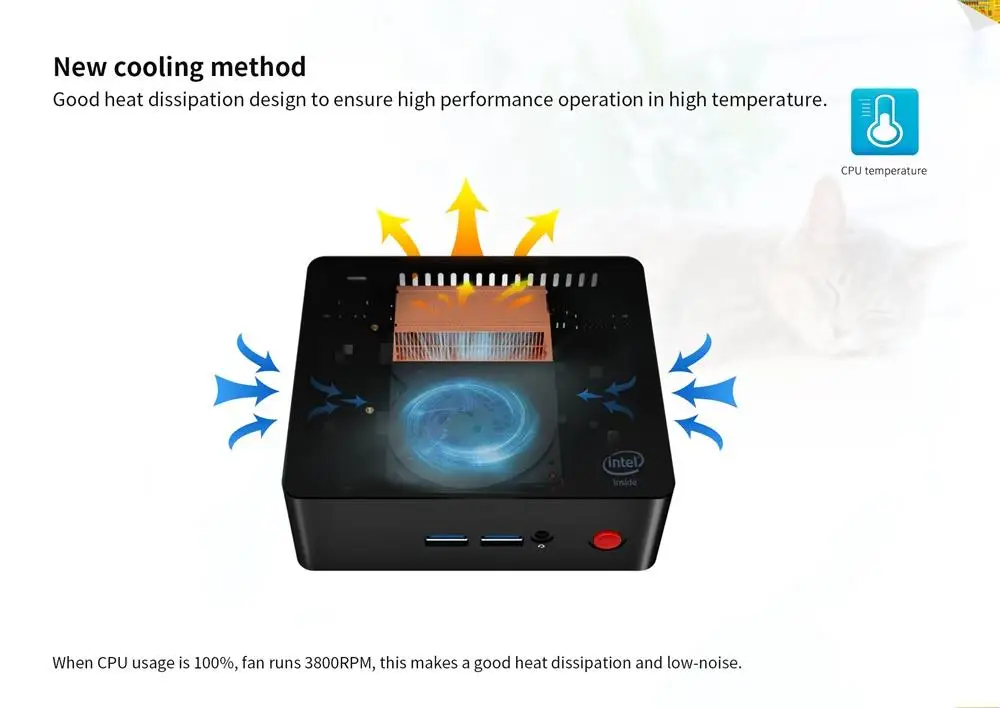 New cooling method
Good heat dissipation design to ensure high performance operation in high temperature.

CPU temperature

intel
inside

When CPU usage is 100%, fan runs 3800RPM, this makes a good heat dissipation and low-noise.